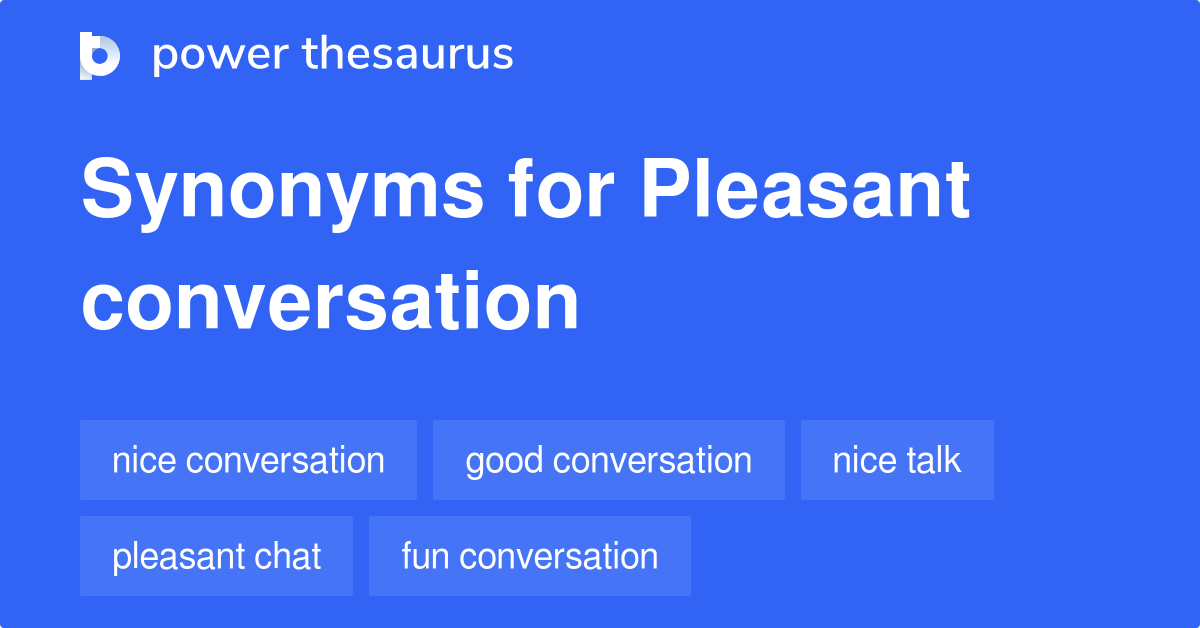 power thesaurus

Synonyms for Pleasant conversation

nice conversation
good conversation
nice talk
pleasant chat
fun conversation